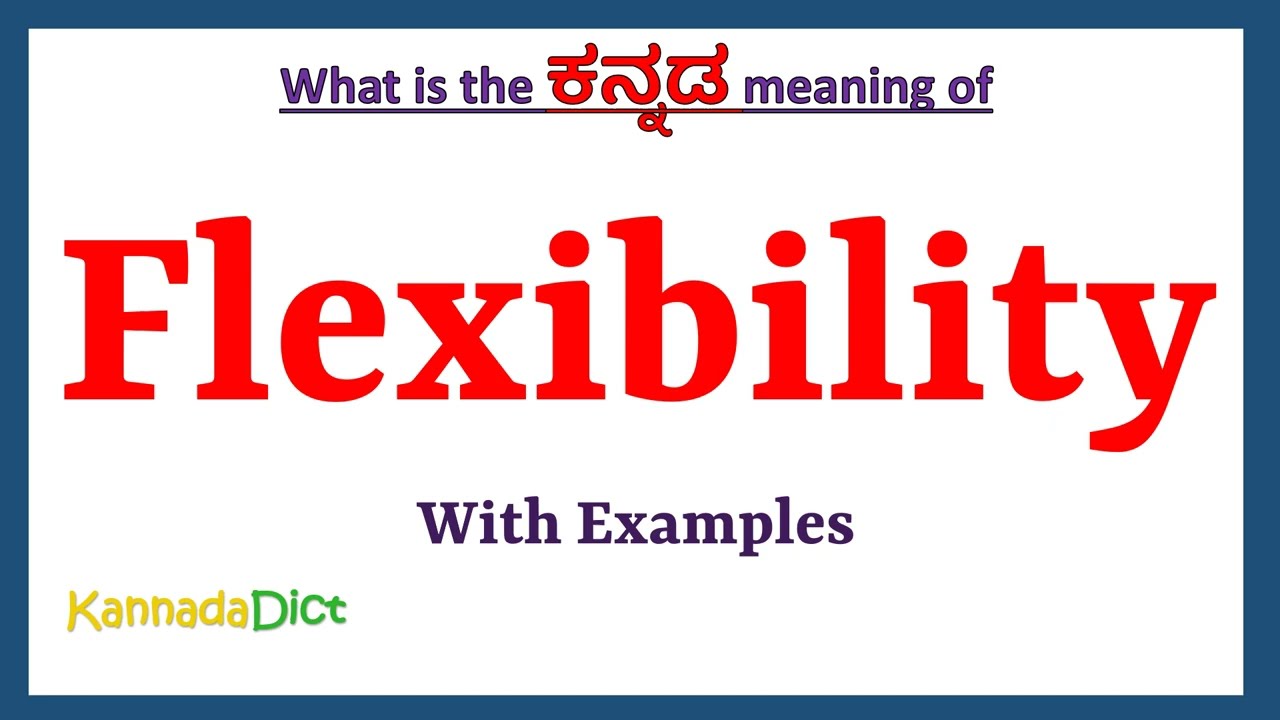 What is the ಕನ್ನಡ meaning of

Flexibility

With Examples

KannadaDict